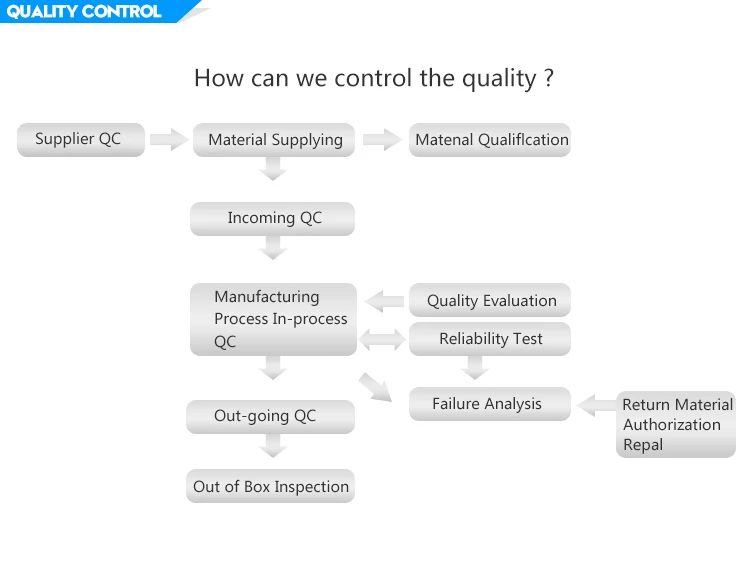 QUALITY CONTROL

How can we control the quality ?

Supplier QC

Material Supplying

Matenal Qualiflcation

Incoming QC

Manufacturing Process In-process QC

Quality Evaluation

Reliability Test

Failure Analysis

Return Material Authorization Repal

Out-going QC

Out of Box Inspection